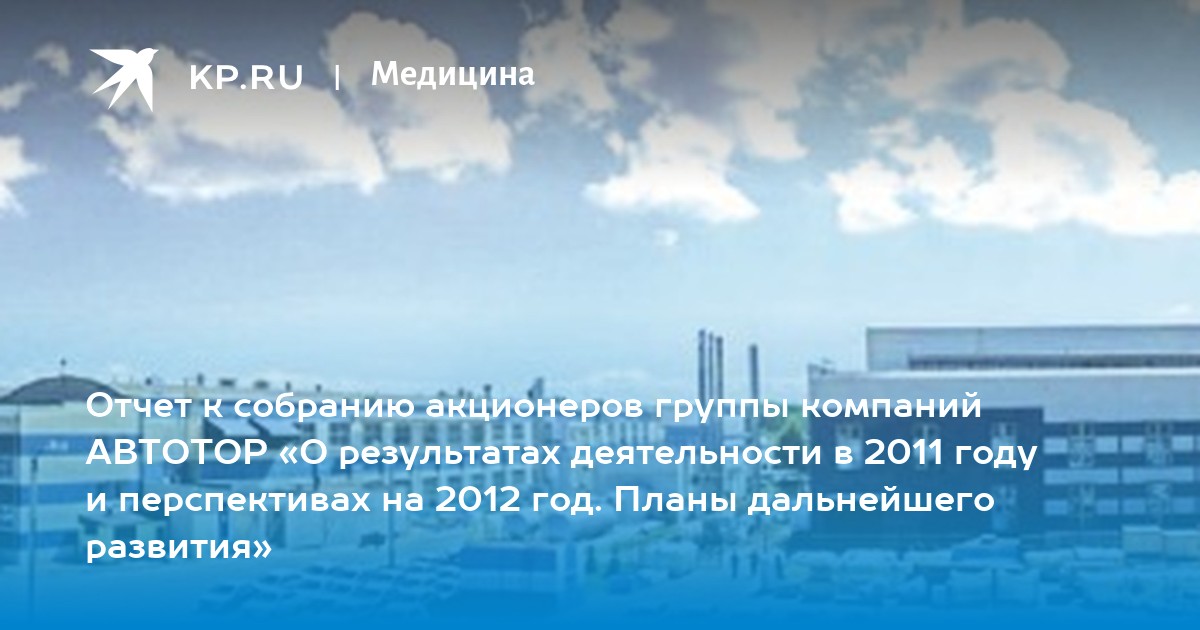 KP.RU | Медицина

Отчет к собранию акционеров группы компаний АВТОТОР «О результатах деятельности в 2011 году и перспективах на 2012 год. Планы дальнейшего развития»